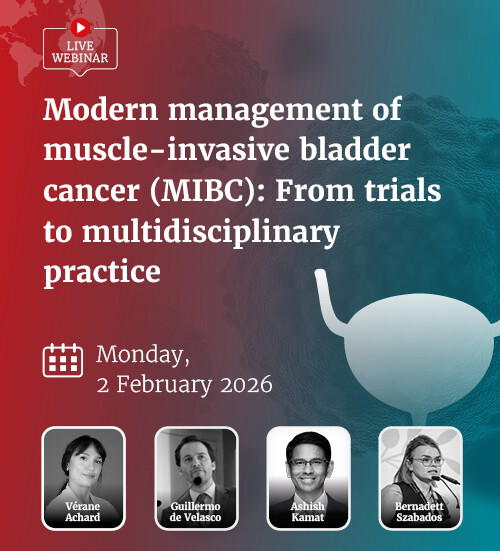 LIVE WEBINAR

Modern management of muscle-invasive bladder cancer (MIBC): From trials to multidisciplinary practice

Monday, 2 February 2026

Vérane Achard

Guillermo de Velasco

Ashish Kamat

Bernadett Szabados